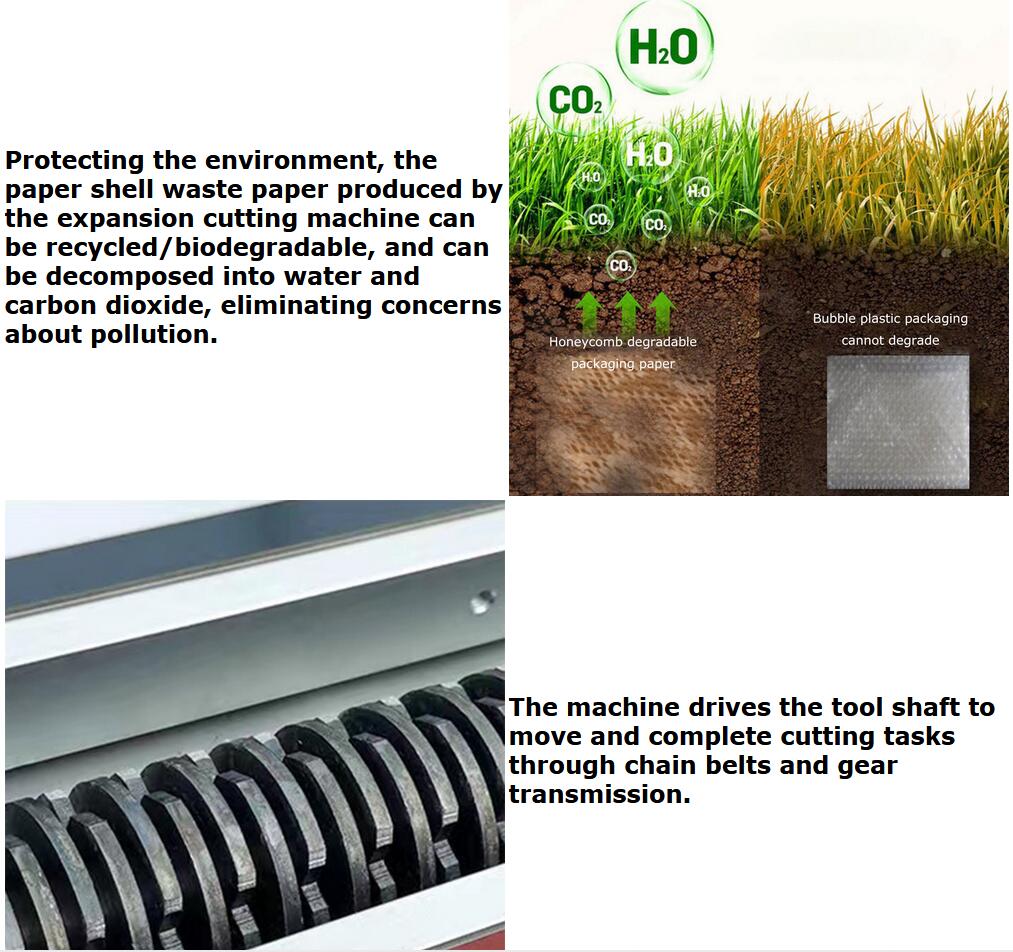 Protecting the environment, the paper shell waste paper produced by the expansion cutting machine can be recycled/biodegradable, and can be decomposed into water and carbon dioxide, eliminating concerns about pollution.

$H_2O$

$CO_2$

$H_2O$

$H_2O$

$H_2O$

$CO_2$

$CO_2$

$CO_2$

Honeycomb degradable packaging paper

Bubble plastic packaging cannot degrade

The machine drives the tool shaft to move and complete cutting tasks through chain belts and gear transmission.